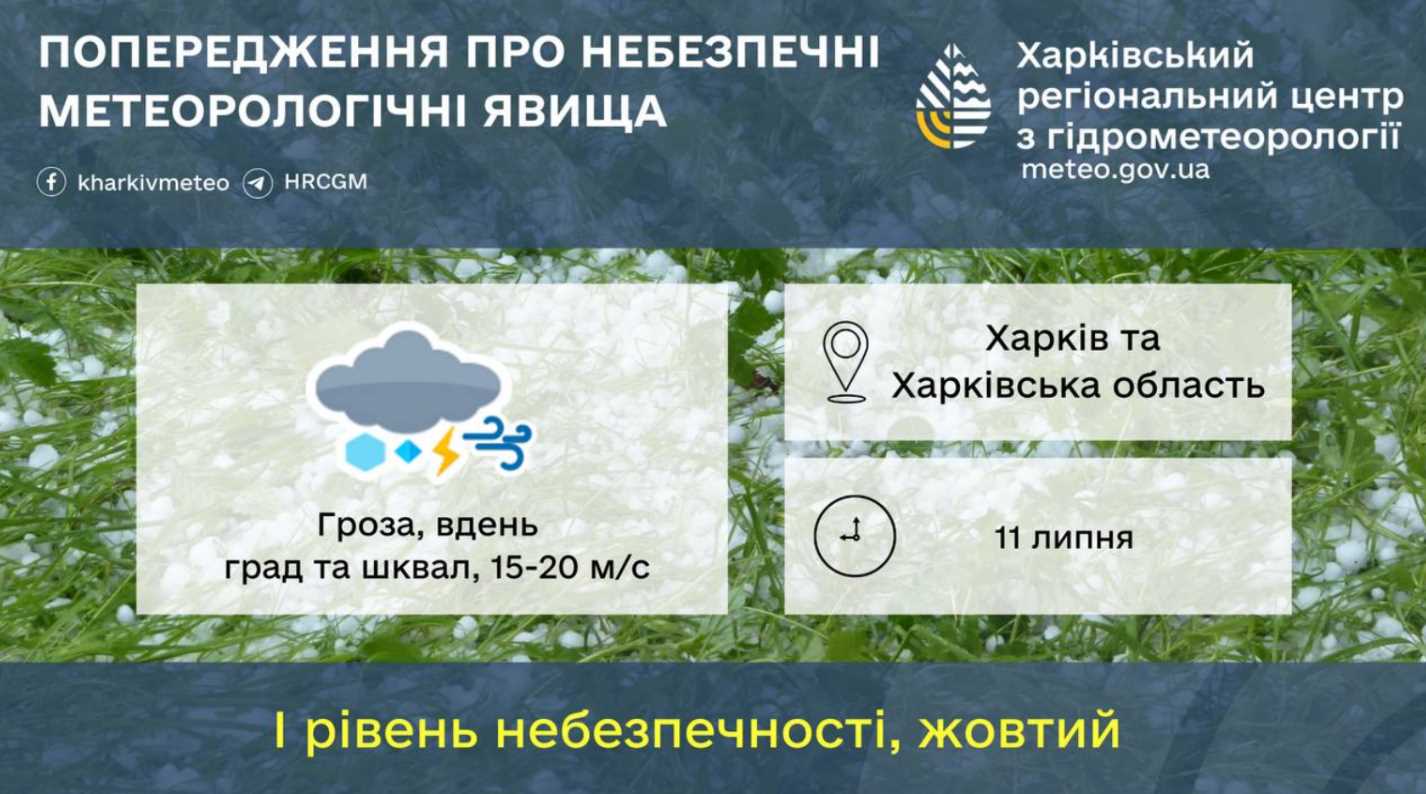 ПОПЕРЕДЖЕННЯ ПРО НЕБЕЗПЕЧНІ МЕТЕОРОЛОГІЧНІ ЯВИЩА

kharkivmeteo HRCGM

Харківський регіональний центр з гідрометеорології
meteo.gov.ua

Гроза, вдень
град та шквал, 15-20 м/с

Харків та
Харківська область

11 липня

І рівень небезпечності, жовтий